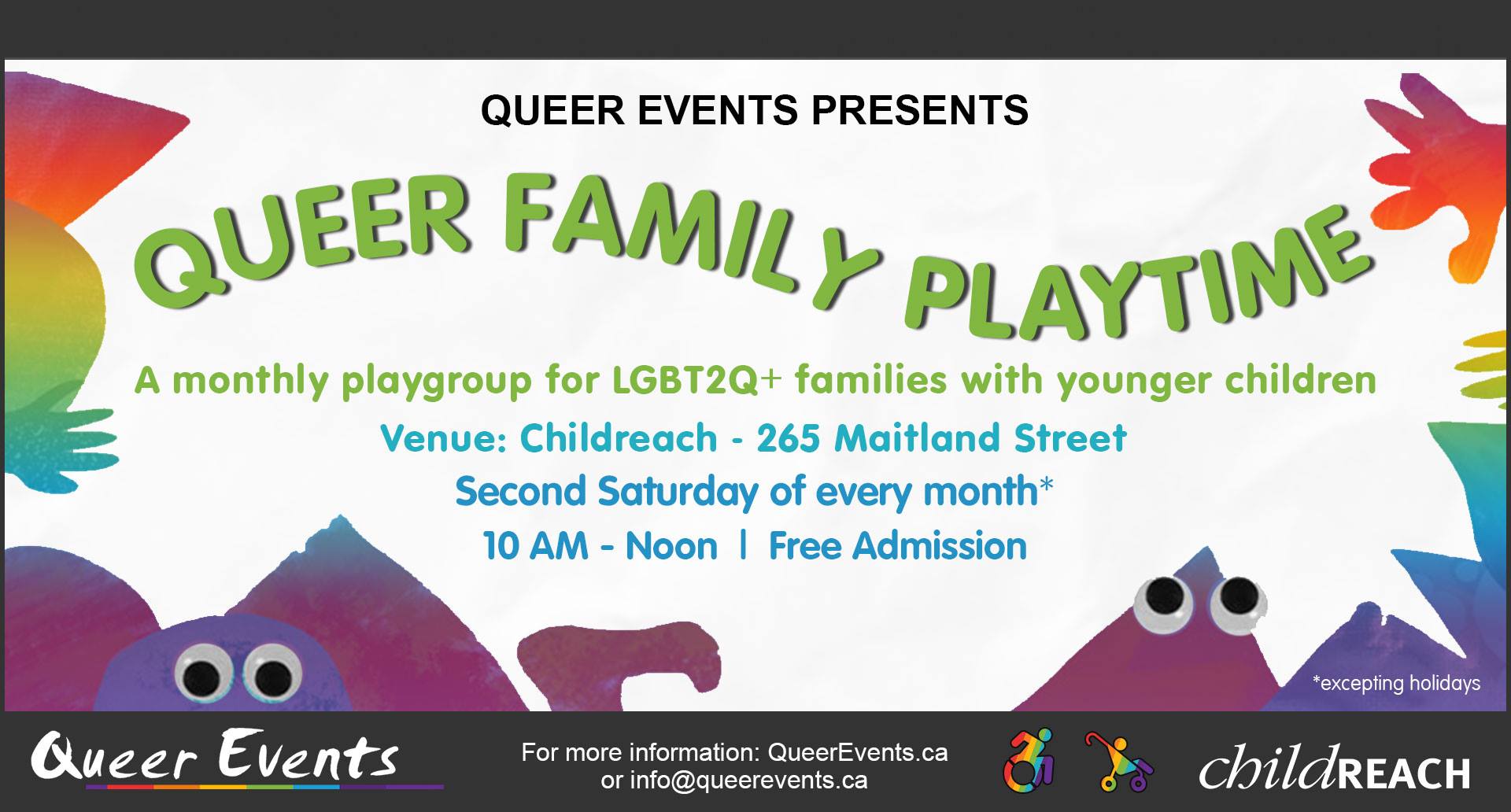 QUEER EVENTS PRESENTS

QUEER FAMILY PLAYTIME

A monthly playgroup for LGBT2Q+ families with younger children

Venue: Childreach - 265 Maitland Street

Second Saturday of every month*

10 AM - Noon | Free Admission

*excepting holidays

Queer Events

For more information: QueerEvents.ca
or info@queerevents.ca

childREACH